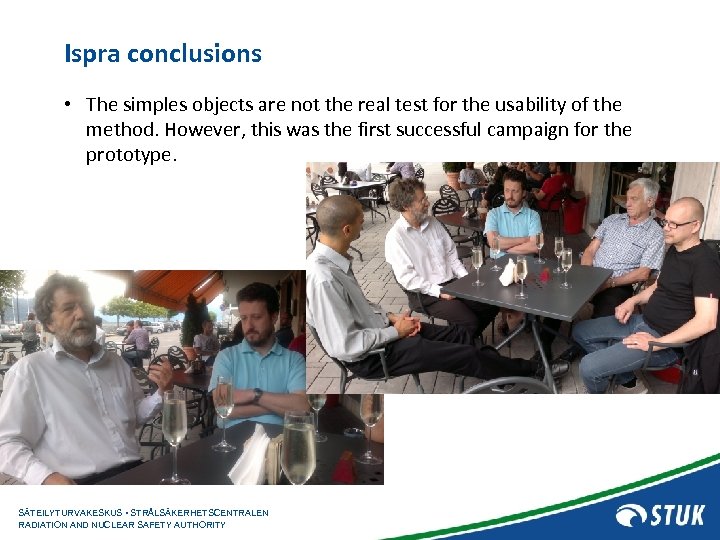 Ispra conclusions

• The simples objects are not the real test for the usability of the method. However, this was the first successful campaign for the prototype.

SÄTEILYTURVAKESKUS • STRÅLSÄKERHETSCENTRALEN
RADIATION AND NUCLEAR SAFETY AUTHORITY

STUK